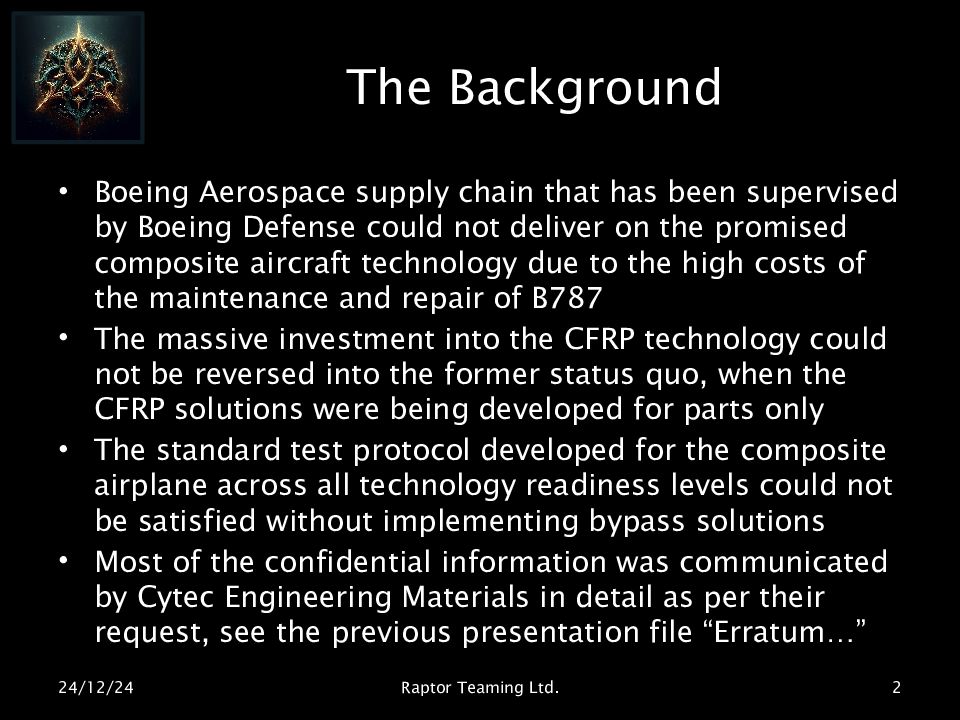 The Background

• Boeing Aerospace supply chain that has been supervised by Boeing Defense could not deliver on the promised composite aircraft technology due to the high costs of the maintenance and repair of B787
• The massive investment into the CFRP technology could not be reversed into the former status quo, when the CFRP solutions were being developed for parts only
• The standard test protocol developed for the composite airplane across all technology readiness levels could not be satisfied without implementing bypass solutions
• Most of the confidential information was communicated by Cytec Engineering Materials in detail as per their request, see the previous presentation file “Erratum…”

24/12/24

Raptor Teaming Ltd.

2